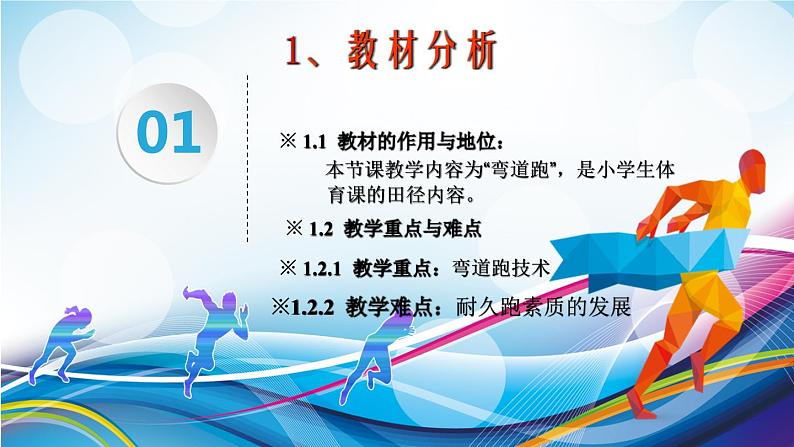 1、教材分析

01

※ 1.1 教材的作用与地位：
本节课教学内容为“弯道跑”，是小学生体育课的田径内容。

※ 1.2 教学重点与难点

※ 1.2.1 教学重点：弯道跑技术

※1.2.2 教学难点：耐久跑素质的发展